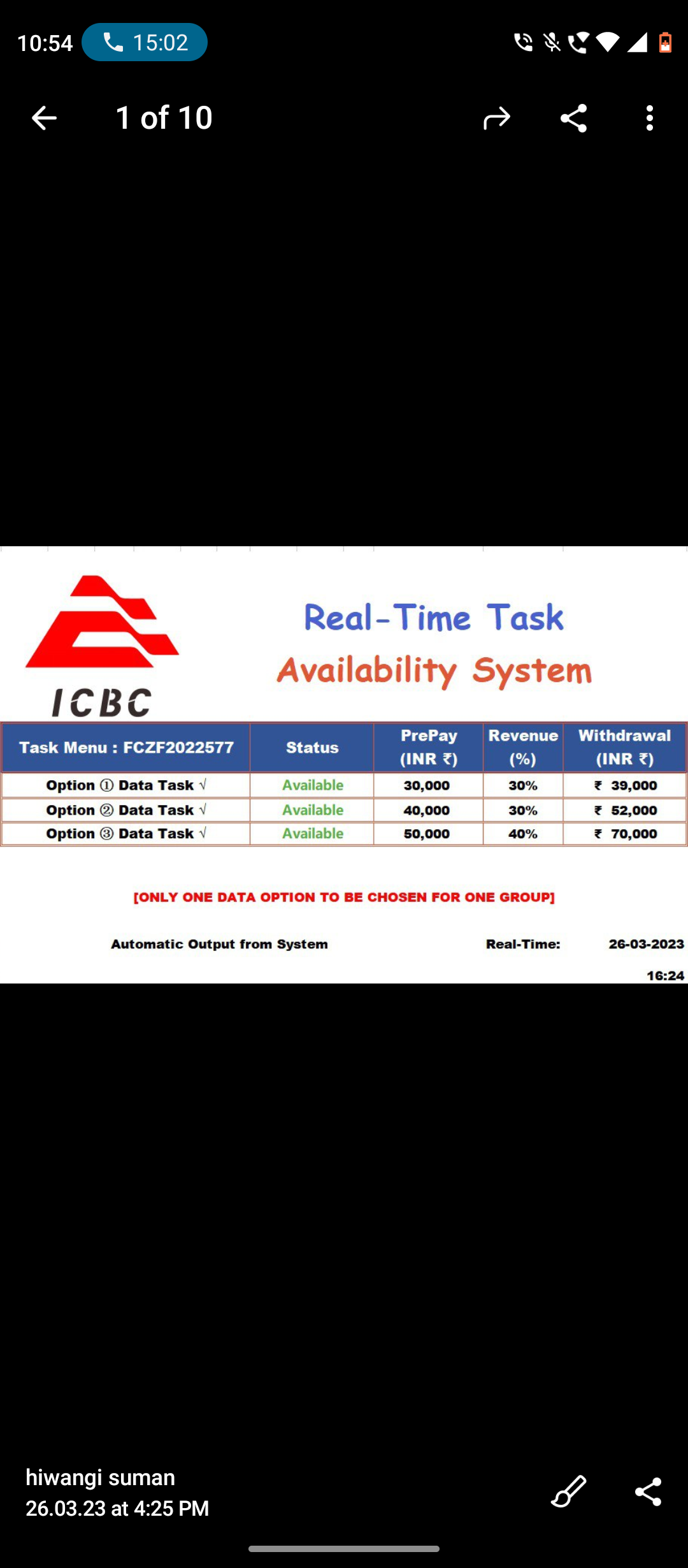 10:54 15:02

1 of 10

ICBC

Real-Time Task
Availability System

| Task Menu : FCZF2022577 | Status | PrePay (INR ₹) | Revenue (%) | Withdrawal (INR ₹) |
|---|---|---|---|---|
| Option ① Data Task √ | Available | 30,000 | 30% | ₹ 39,000 |
| Option ② Data Task √ | Available | 40,000 | 30% | ₹ 52,000 |
| Option ③ Data Task √ | Available | 50,000 | 40% | ₹ 70,000 |

[ONLY ONE DATA OPTION TO BE CHOSEN FOR ONE GROUP]

Automatic Output from System Real-Time: 26-03-2023 16:24

hiwangi suman
26.03.23 at 4:25 PM